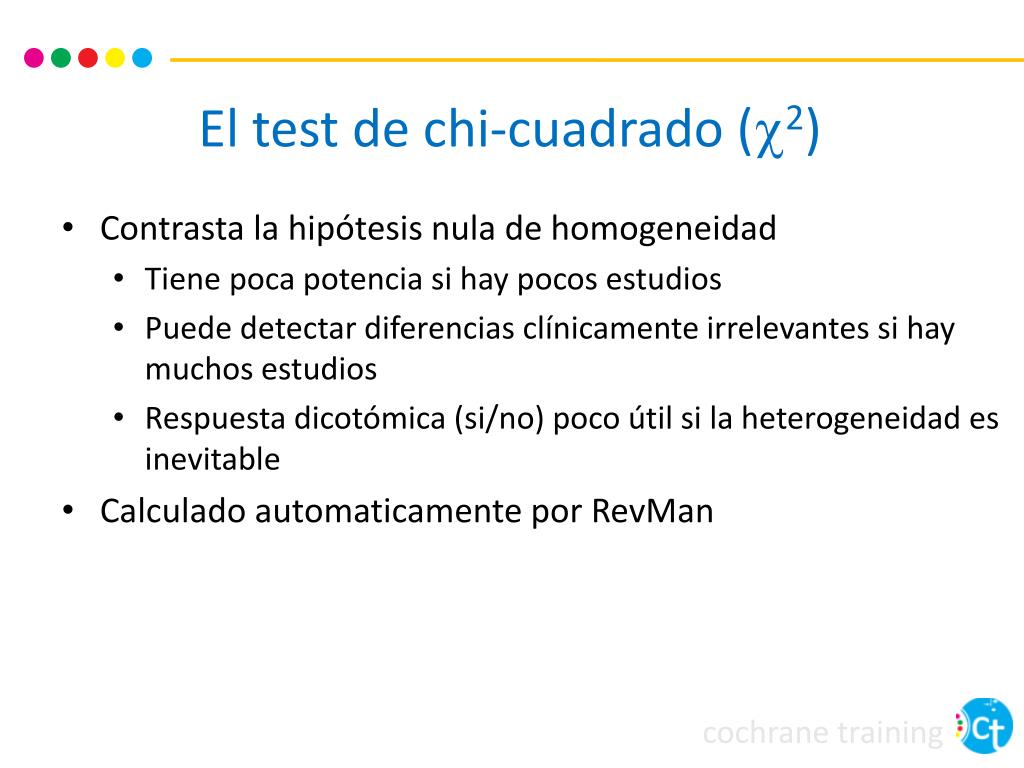 El test de chi-cuadrado ($\chi^2$)

• Contrasta la hipótesis nula de homogeneidad
  • Tiene poca potencia si hay pocos estudios
  • Puede detectar diferencias clínicamente irrelevantes si hay muchos estudios
  • Respuesta dicotómica (si/no) poco útil si la heterogeneidad es inevitable
• Calculado automaticamente por RevMan

cochrane training

Ct